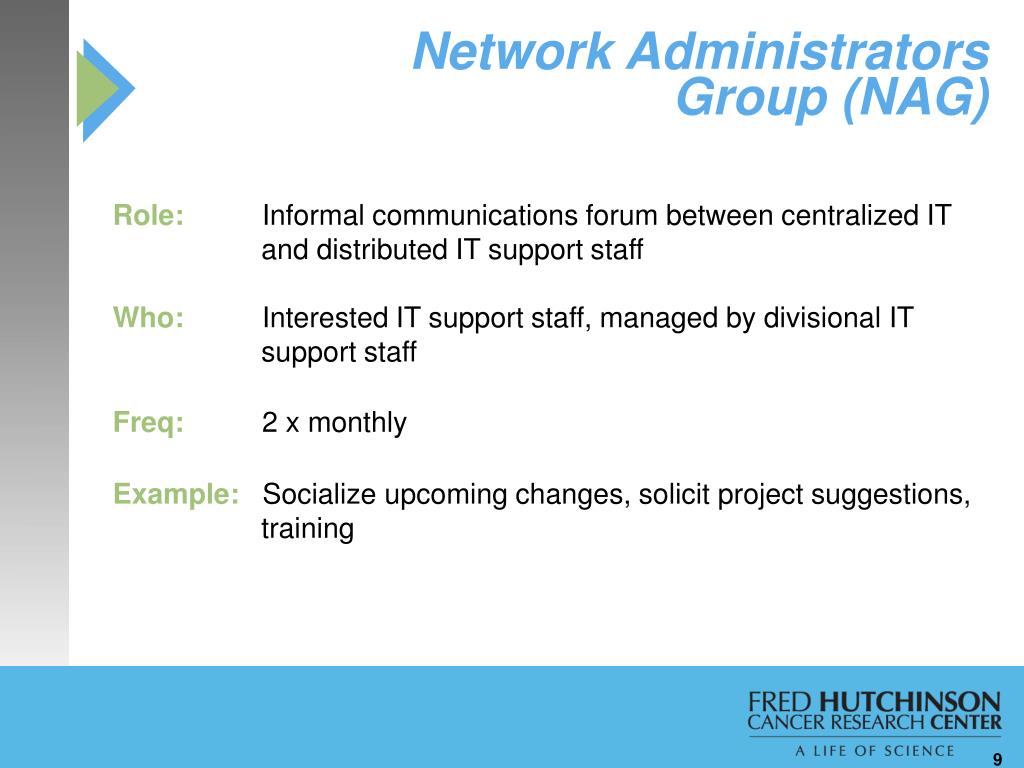 Network Administrators Group (NAG)

Role: Informal communications forum between centralized IT and distributed IT support staff

Who: Interested IT support staff, managed by divisional IT support staff

Freq: 2 x monthly

Example: Socialize upcoming changes, solicit project suggestions, training

FRED HUTCHINSON CANCER RESEARCH CENTER
A LIFE OF SCIENCE

9